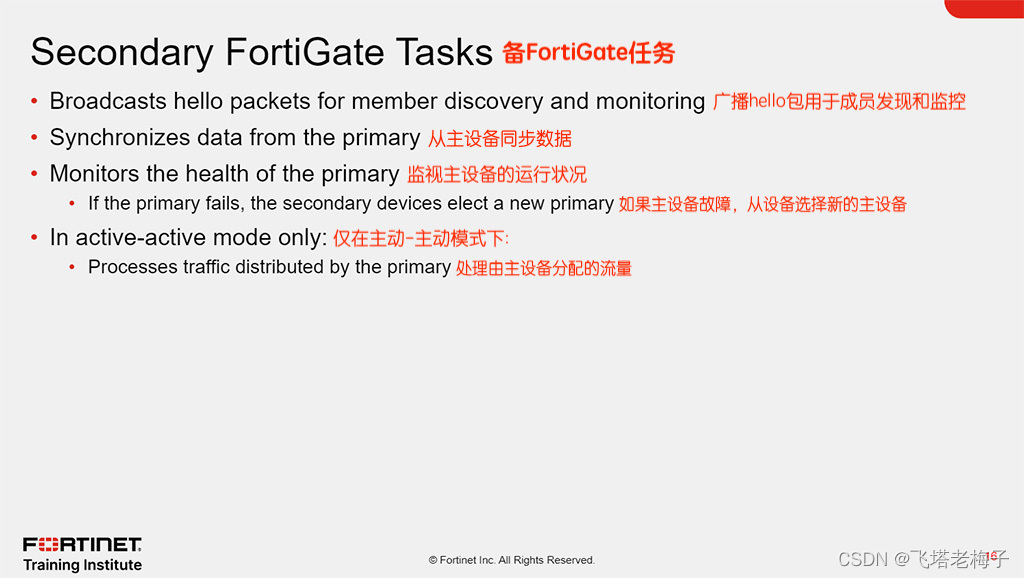 Secondary FortiGate Tasks 备FortiGate任务

• Broadcasts hello packets for member discovery and monitoring 广播hello包用于成员发现和监控
• Synchronizes data from the primary 从主设备同步数据
• Monitors the health of the primary 监视主设备的运行状况
  • If the primary fails, the secondary devices elect a new primary 如果主设备故障，从设备选择新的主设备
• In active-active mode only: 仅在主动-主动模式下:
  • Processes traffic distributed by the primary 处理由主设备分配的流量

FORTINET
Training Institute

© Fortinet Inc. All Rights Reserved.

CSDN @飞塔老梅子